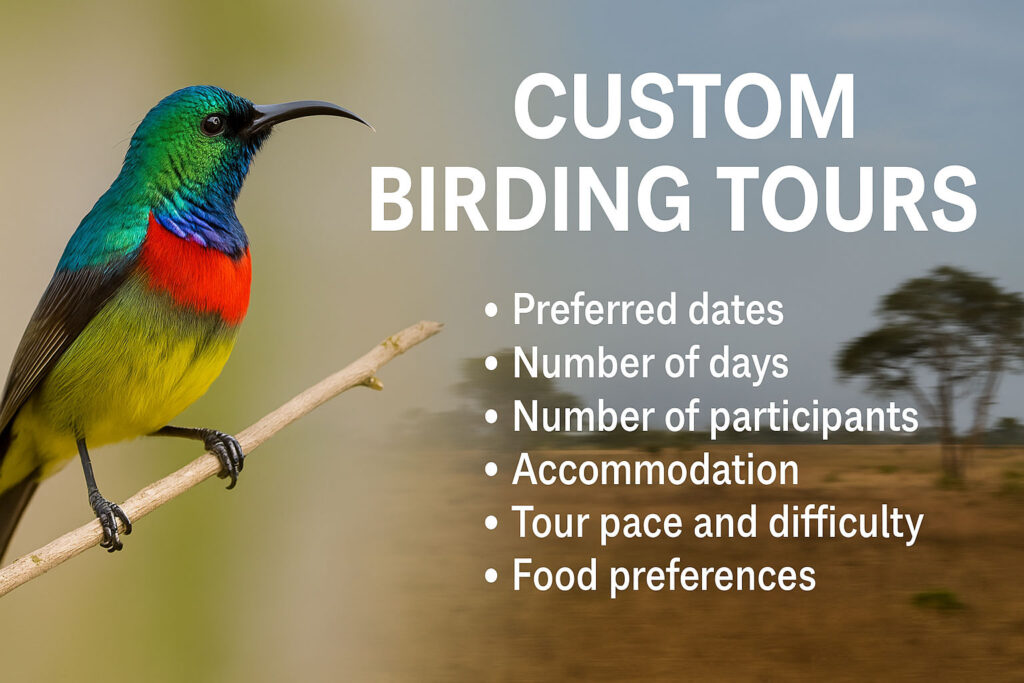 CUSTOM BIRDING TOURS

• Preferred dates
• Number of days
• Number of participants
• Accommodation
• Tour pace and difficulty
• Food preferences